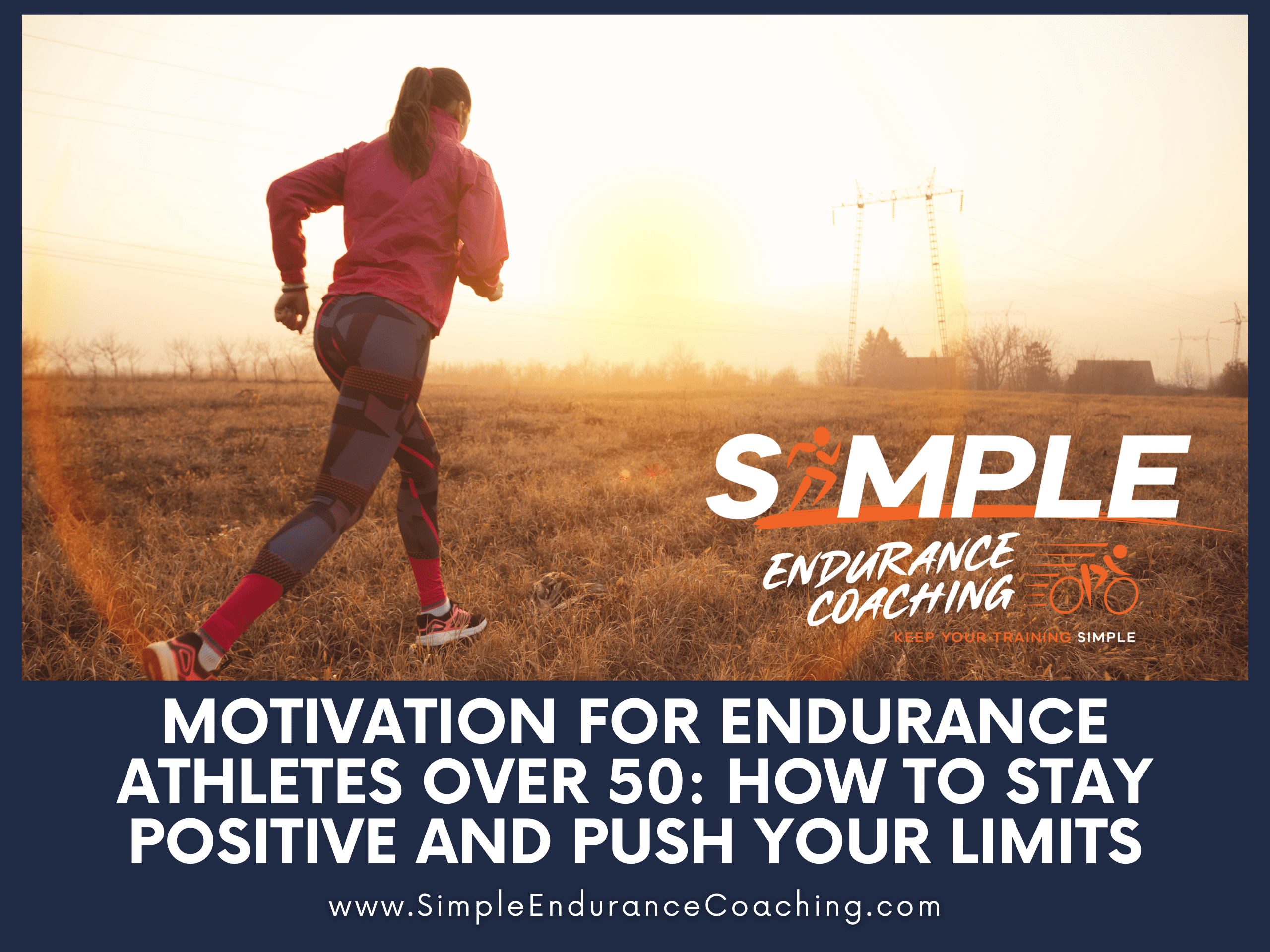 SIMPLE
ENDURANCE COACHING
KEEP YOUR TRAINING SIMPLE

MOTIVATION FOR ENDURANCE ATHLETES OVER 50: HOW TO STAY POSITIVE AND PUSH YOUR LIMITS

www.SimpleEnduranceCoaching.com